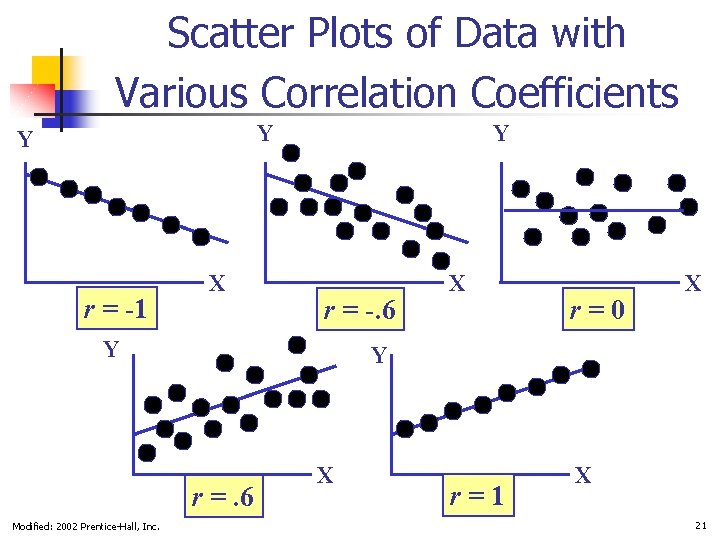 Scatter Plots of Data with Various Correlation Coefficients

Y

X

$r = -1$

Y

X

$r = -.6$

Y

X

$r = 0$

Y

X

$r = .6$

Y

X

$r = 1$

Modified: 2002 Prentice-Hall, Inc.

21